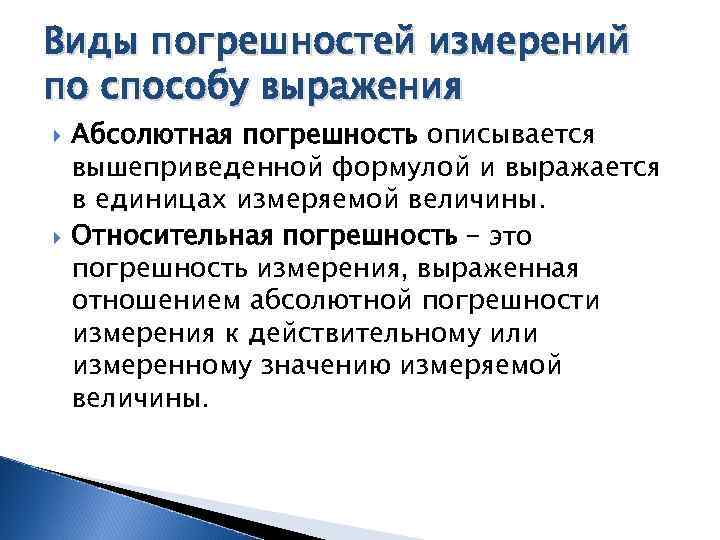 Виды погрешностей измерений по способу выражения

Абсолютная погрешность описывается вышеприведенной формулой и выражается в единицах измеряемой величины.

Относительная погрешность – это погрешность измерения, выраженная отношением абсолютной погрешности измерения к действительному или измеренному значению измеряемой величины.